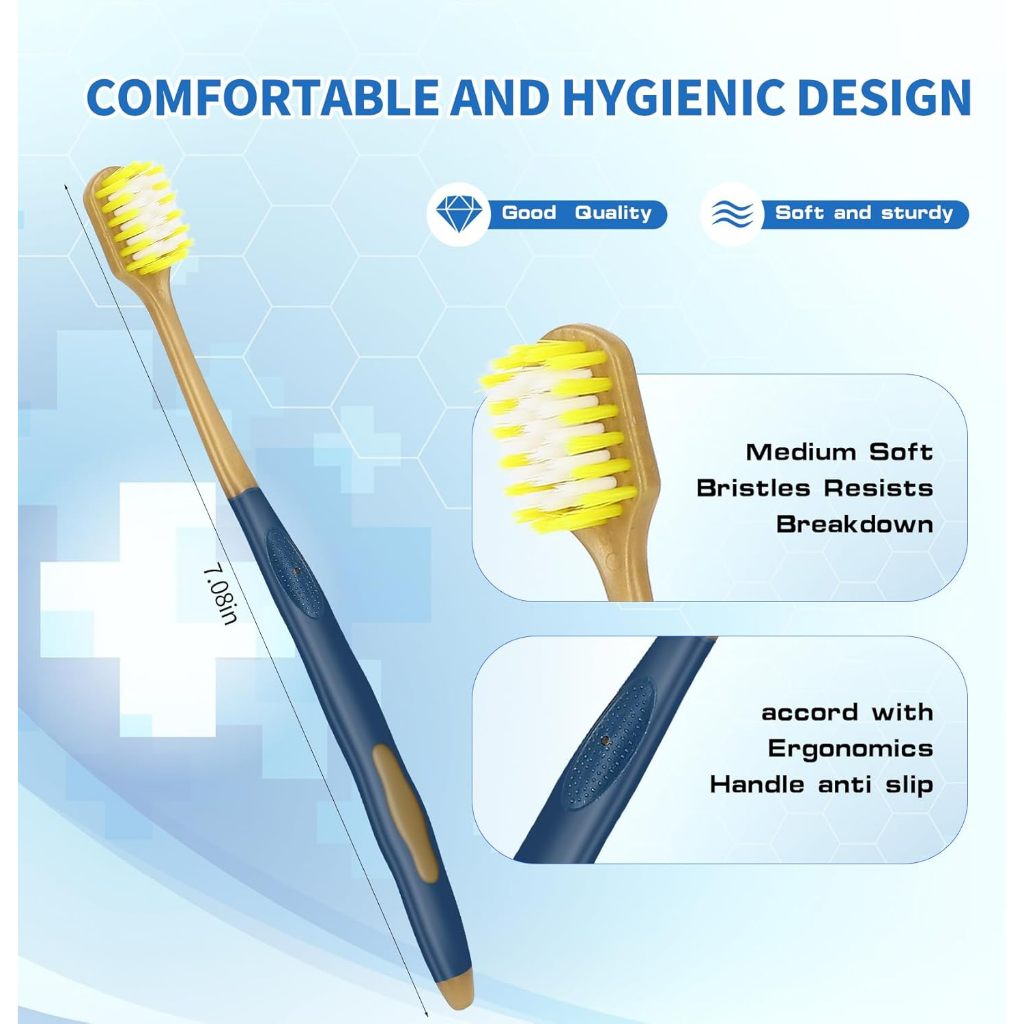 COMFORTABLE AND HYGIENIC DESIGN

Good Quality

Soft and sturdy

7.08in

Medium Soft Bristles Resists Breakdown

accord with Ergonomics Handle anti slip